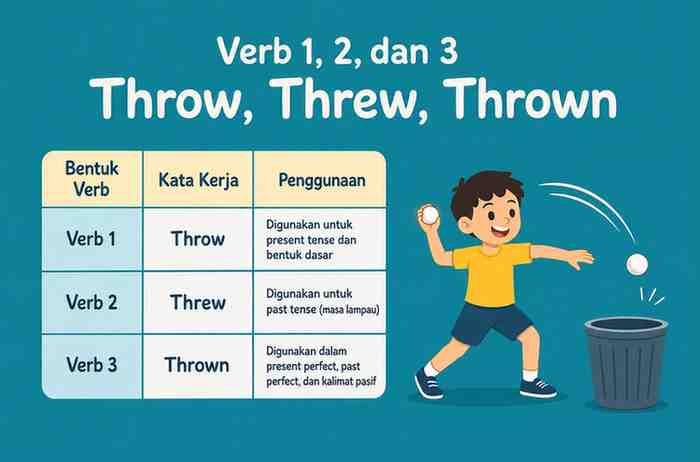 Verb 1, 2, dan 3
Throw, Threw, Thrown

| Bentuk Verb | Kata Kerja | Penggunaan |
|---|---|---|
| Verb 1 | Throw | Digunakan untuk present tense dan bentuk dasar |
| Verb 2 | Threw | Digunakan untuk past tense (masa lampau) |
| Verb 3 | Thrown | Digunakan dalam present perfect, past perfect, dan kalimat pasif |